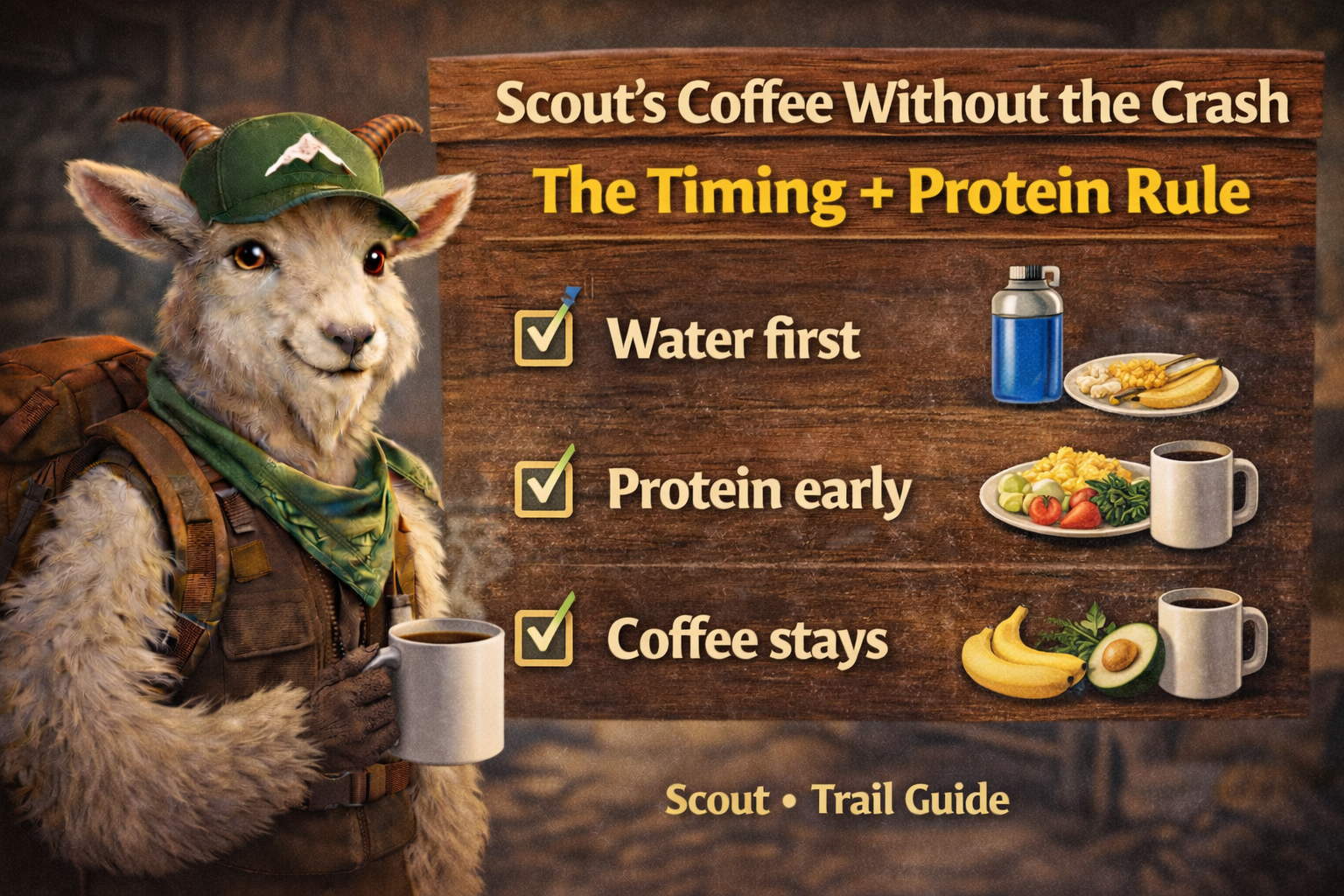 Scout's Coffee Without the Crash

The Timing + Protein Rule

Water first

Protein early

Coffee stays

Scout • Trail Guide